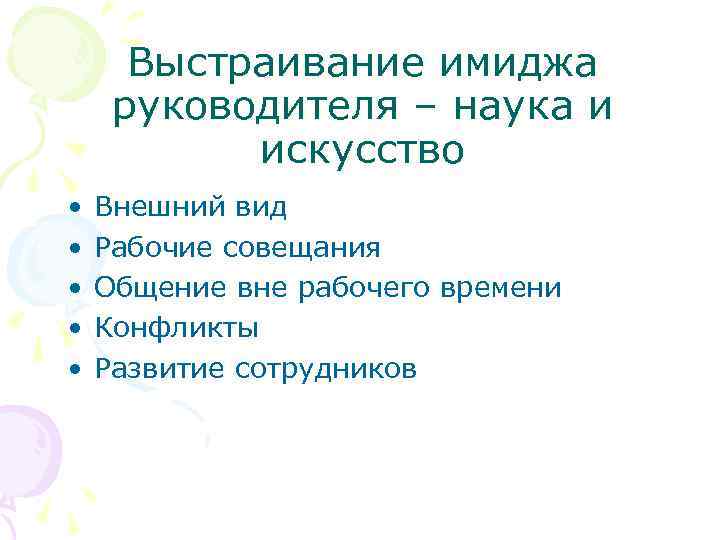 Выстраивание имиджа руководителя – наука и искусство

• Внешний вид
• Рабочие совещания
• Общение вне рабочего времени
• Конфликты
• Развитие сотрудников